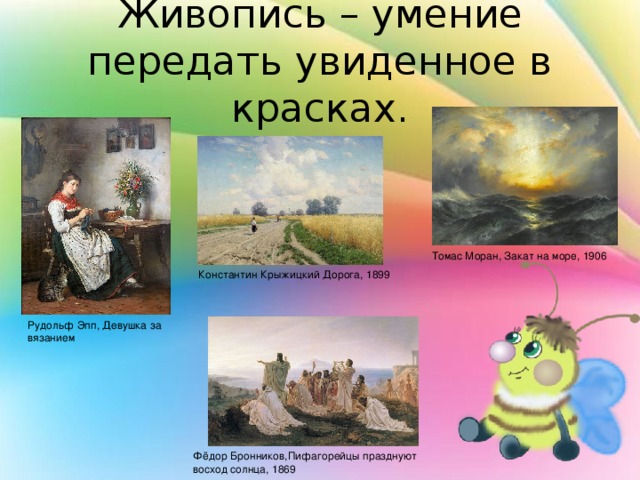 Живопись – умение передать увиденное в красках.

Рудольф Эпп, Девушка за вязанием

Константин Крыжицкий Дорога, 1899

Томас Моран, Закат на море, 1906

Фёдор Бронников,Пифагорейцы празднуют восход солнца, 1869